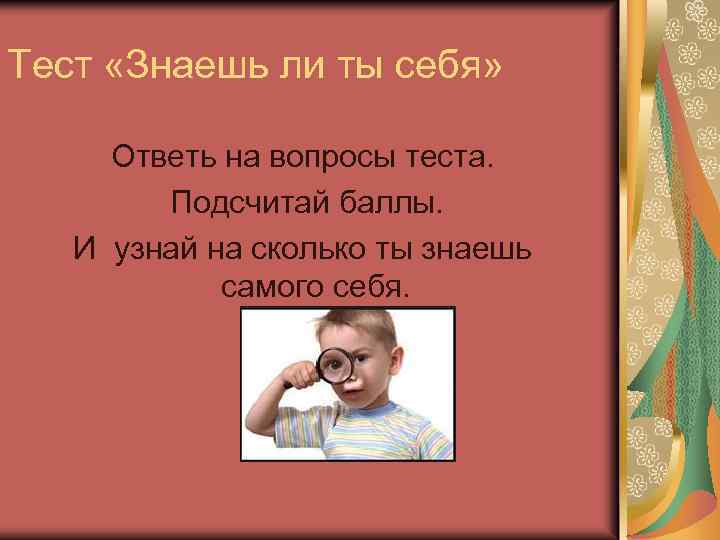 Тест «Знаешь ли ты себя»

Ответь на вопросы теста.

Подсчитай баллы.

И  узнай на сколько ты знаешь самого себя.